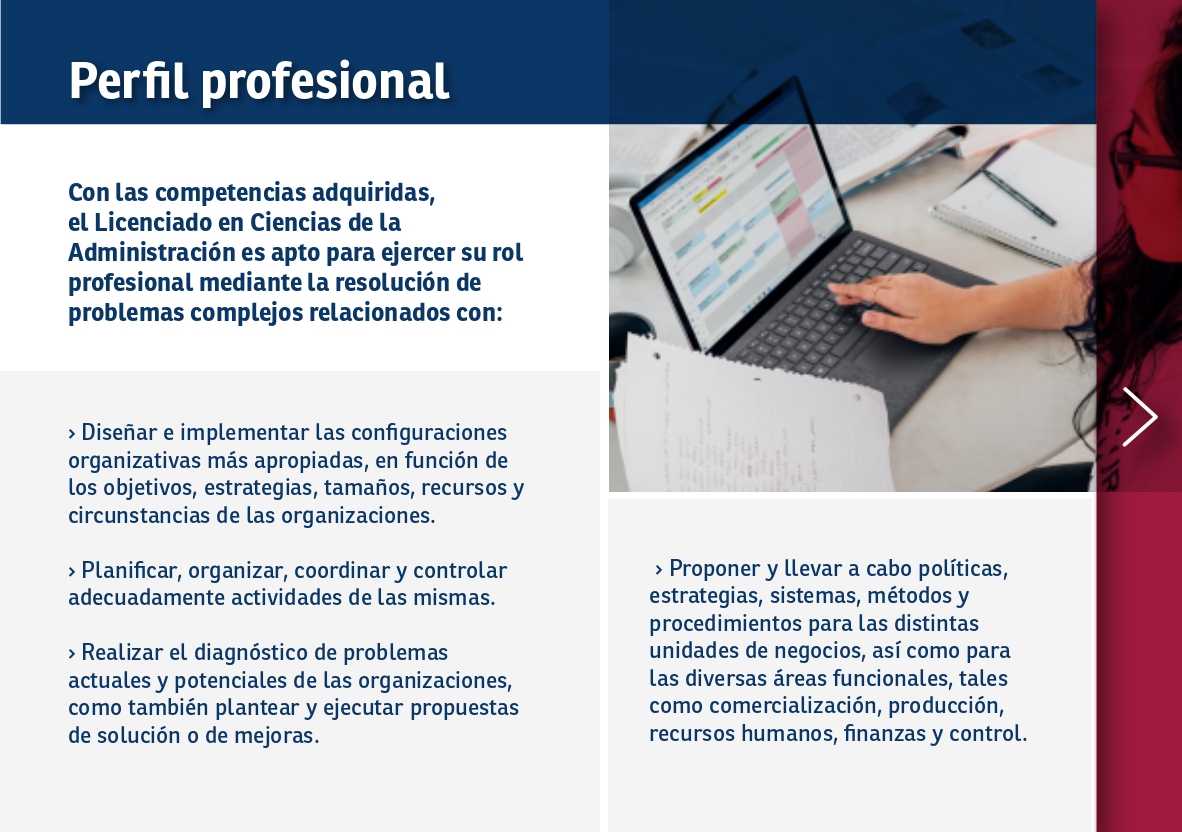 Perfil profesional

Con las competencias adquiridas, el Licenciado en Ciencias de la Administración es apto para ejercer su rol profesional mediante la resolución de problemas complejos relacionados con:

› Diseñar e implementar las configuraciones organizativas más apropiadas, en función de los objetivos, estrategias, tamaños, recursos y circunstancias de las organizaciones.

› Planificar, organizar, coordinar y controlar adecuadamente actividades de las mismas.

› Realizar el diagnóstico de problemas actuales y potenciales de las organizaciones, como también plantear y ejecutar propuestas de solución o de mejoras.

› Proponer y llevar a cabo políticas, estrategias, sistemas, métodos y procedimientos para las distintas unidades de negocios, así como para las diversas áreas funcionales, tales como comercialización, producción, recursos humanos, finanzas y control.